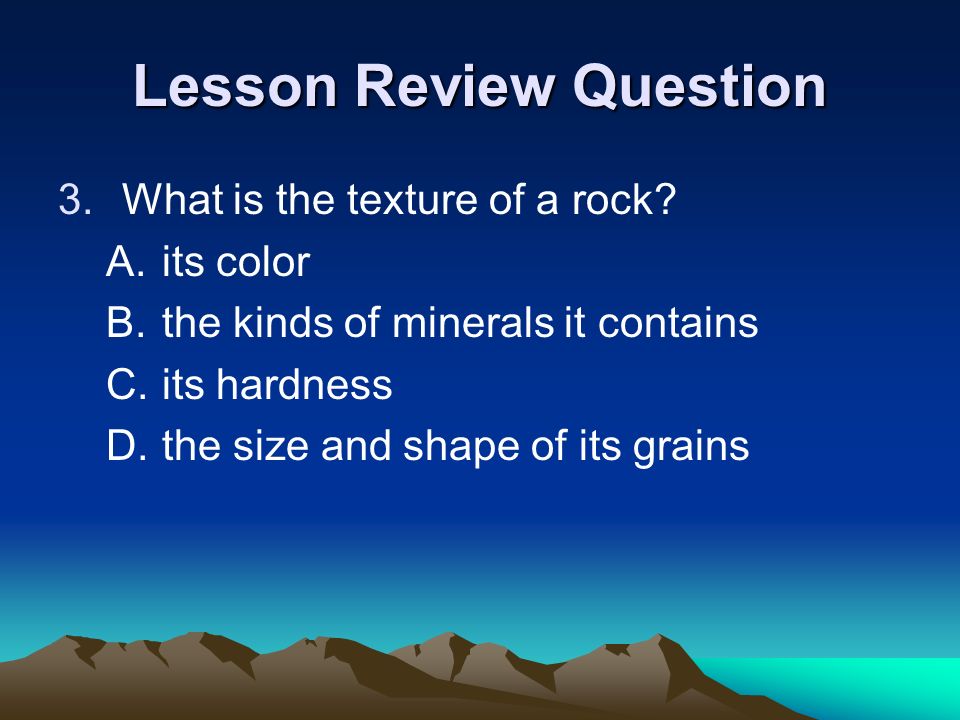 Lesson Review Question

3. What is the texture of a rock?
A. its color
B. the kinds of minerals it contains
C. its hardness
D. the size and shape of its grains